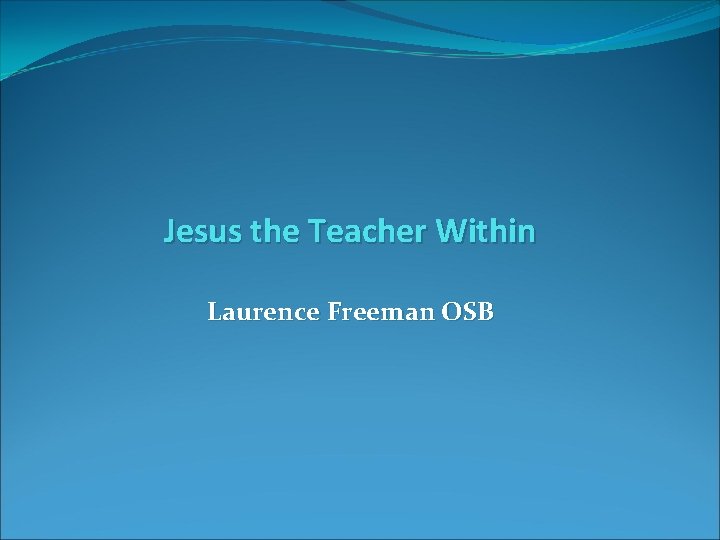 Jesus the Teacher Within

Laurence Freeman OSB